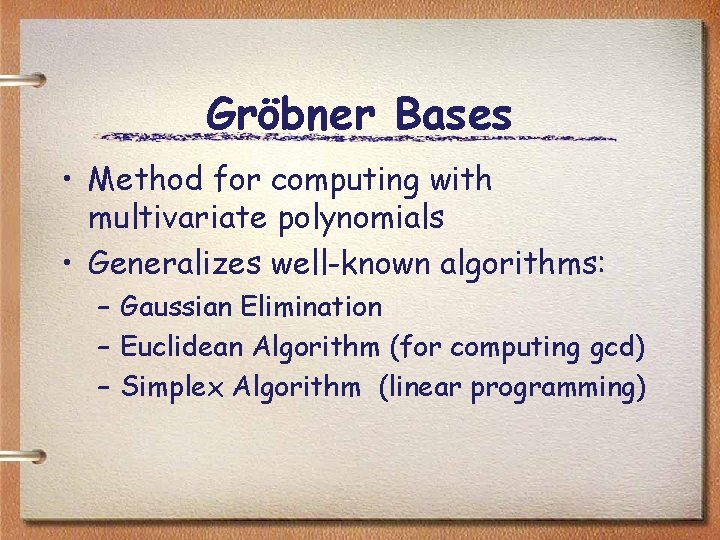 Gröbner Bases

• Method for computing with multivariate polynomials
• Generalizes well-known algorithms:
– Gaussian Elimination
– Euclidean Algorithm (for computing gcd)
– Simplex Algorithm (linear programming)